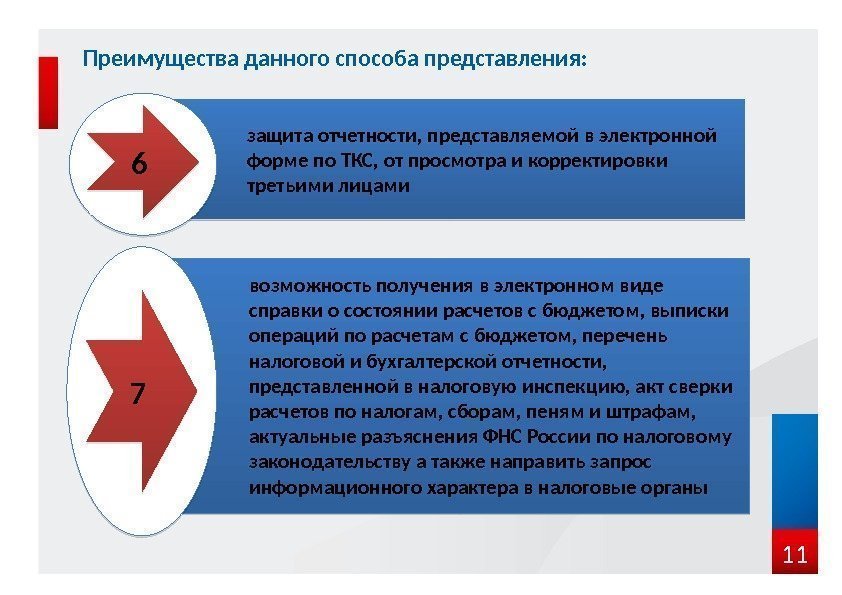 Преимущества данного способа представления:

6

защита отчетности, представляемой в электронной форме по ТКС, от просмотра и корректировки третьими лицами

7

возможность получения в электронном виде справки о состоянии расчетов с бюджетом, выписки операций по расчетам с бюджетом, перечень налоговой и бухгалтерской отчетности, представленной в налоговую инспекцию, акт сверки расчетов по налогам, сборам, пеням и штрафам, актуальные разъяснения ФНС России по налоговому законодательству а также направить запрос информационного характера в налоговые органы

11